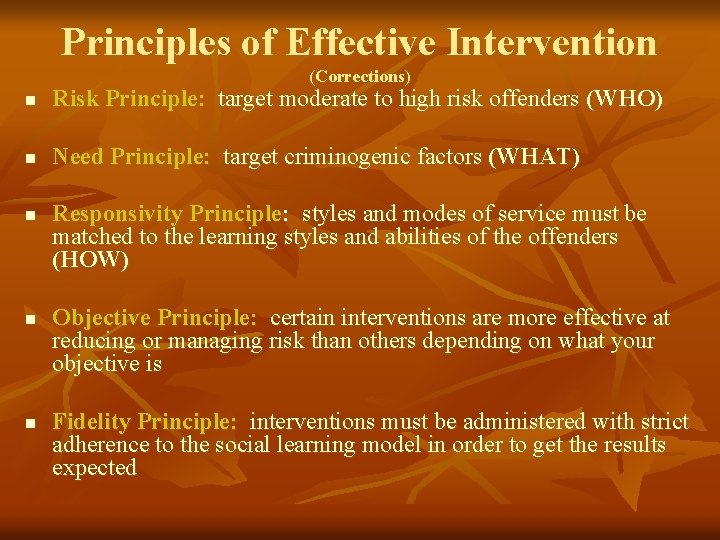 Principles of Effective Intervention
(Corrections)

- Risk Principle: target moderate to high risk offenders (WHO)

- Need Principle: target criminogenic factors (WHAT)

- Responsivity Principle: styles and modes of service must be matched to the learning styles and abilities of the offenders (HOW)

- Objective Principle: certain interventions are more effective at reducing or managing risk than others depending on what your objective is

- Fidelity Principle: interventions must be administered with strict adherence to the social learning model in order to get the results expected